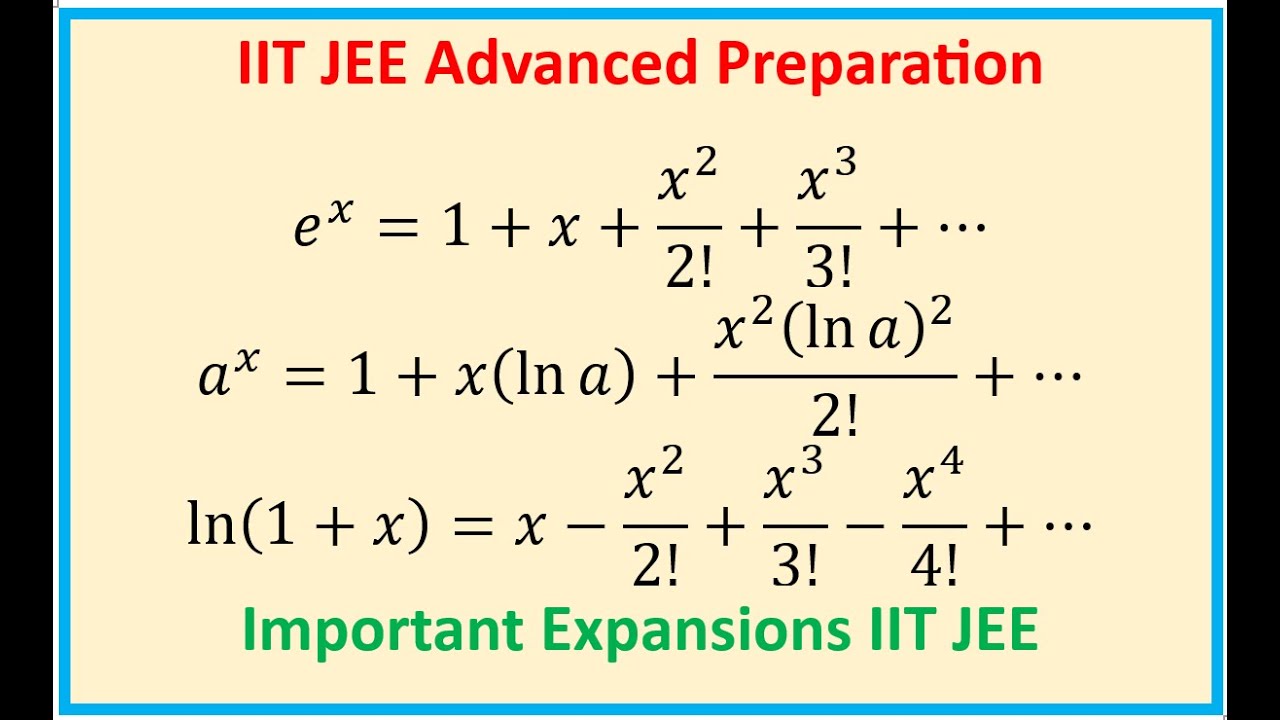 IIT JEE Advanced Preparation

$e^x = 1 + x + \frac{x^2}{2!} + \frac{x^3}{3!} + \cdots$

$a^x = 1 + x(\ln a) + \frac{x^2(\ln a)^2}{2!} + \cdots$

$\ln(1 + x) = x - \frac{x^2}{2!} + \frac{x^3}{3!} - \frac{x^4}{4!} + \cdots$

Important Expansions IIT JEE